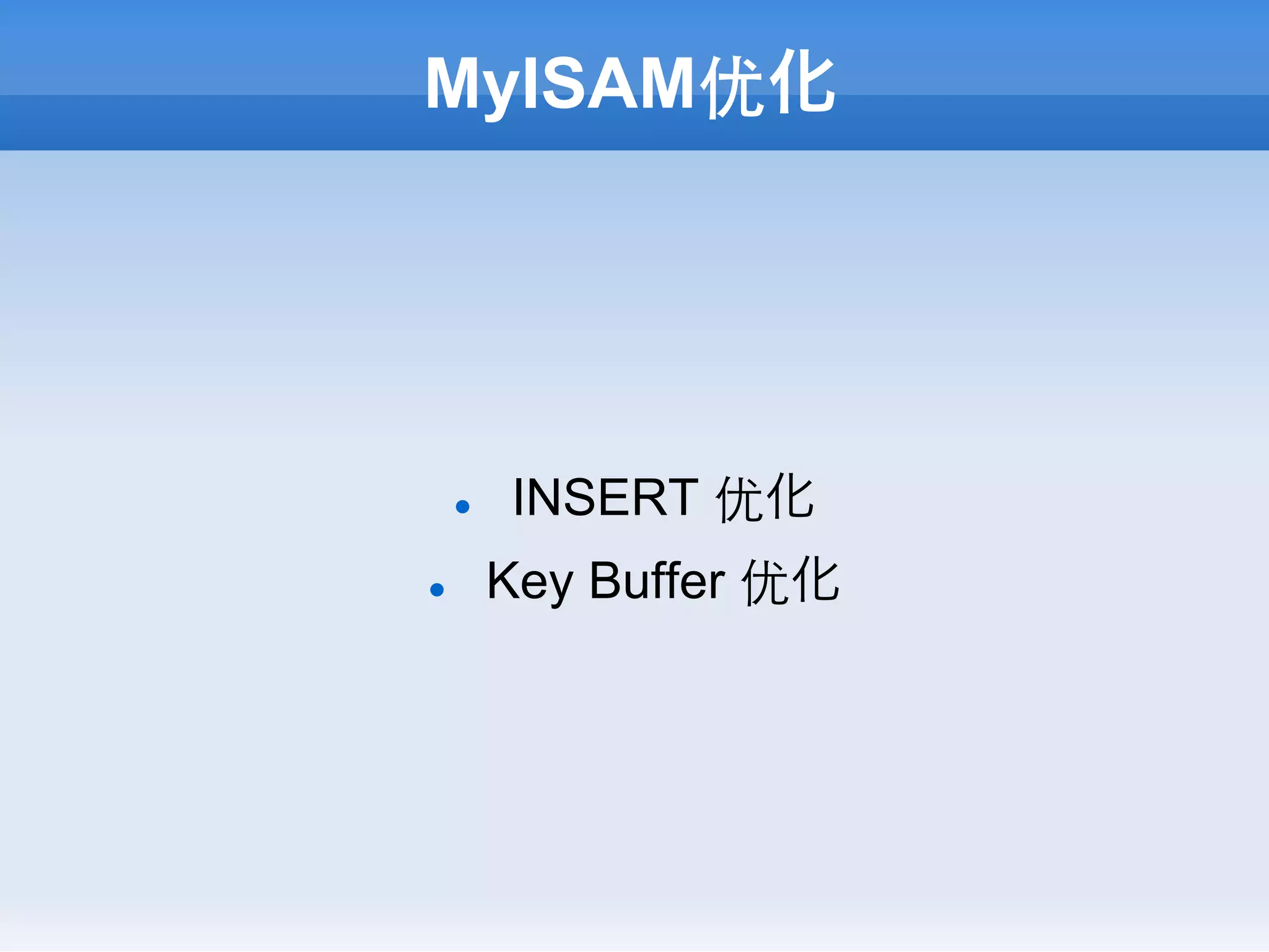 MyISAM优化

- INSERT 优化
- Key Buffer 优化